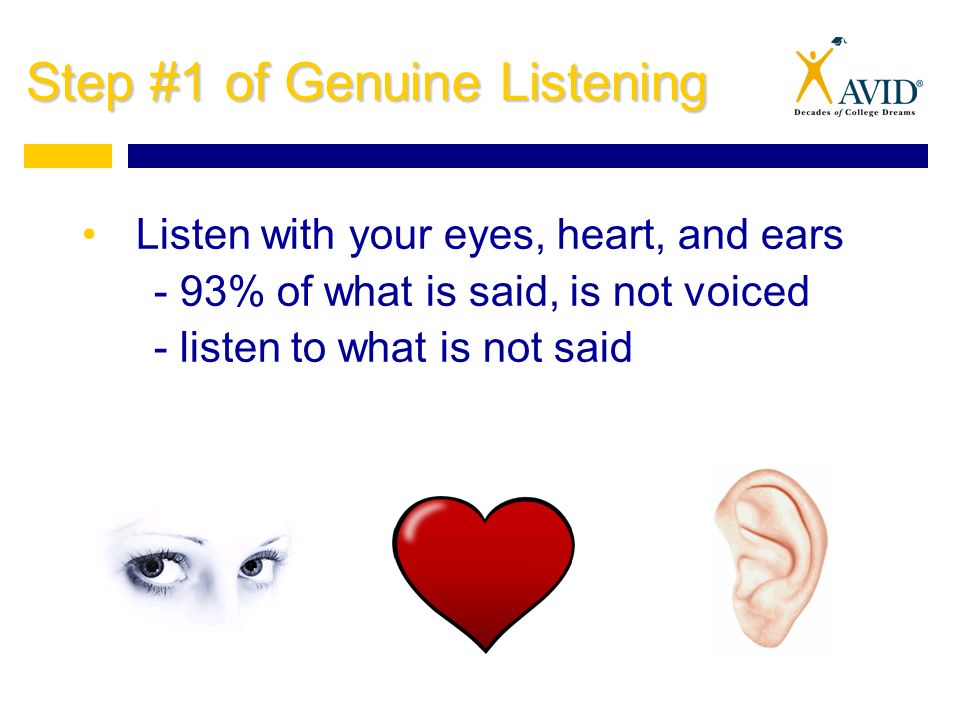 Step #1 of Genuine Listening

AVID®
Decades of College Dreams

• Listen with your eyes, heart, and ears
- 93% of what is said, is not voiced
- listen to what is not said